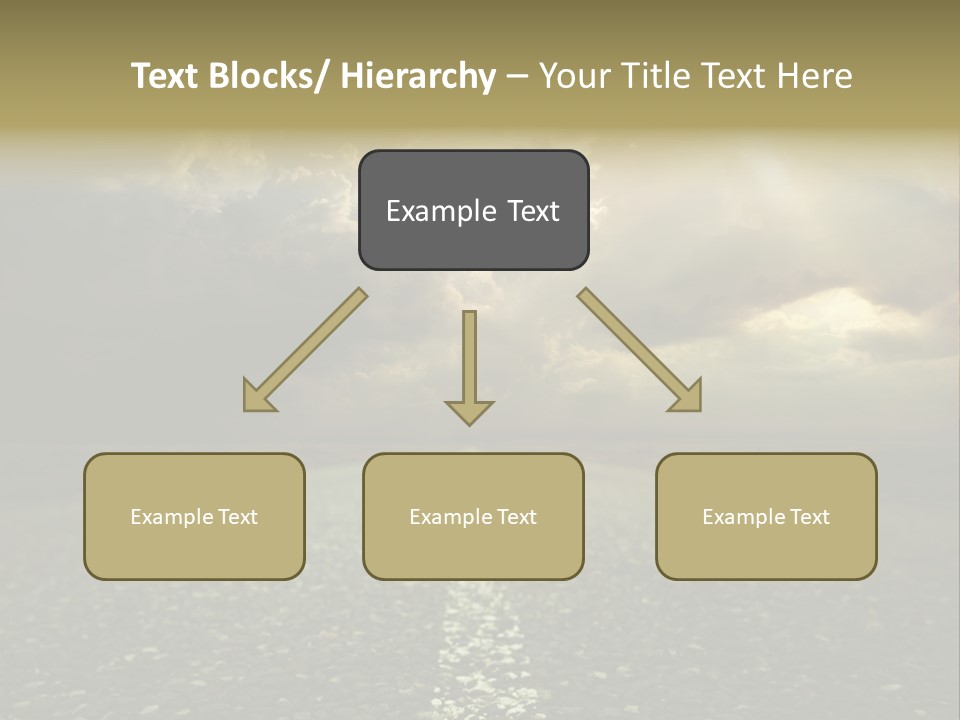 Text Blocks/ Hierarchy – Your Title Text Here

Example Text

Example Text

Example Text

Example Text